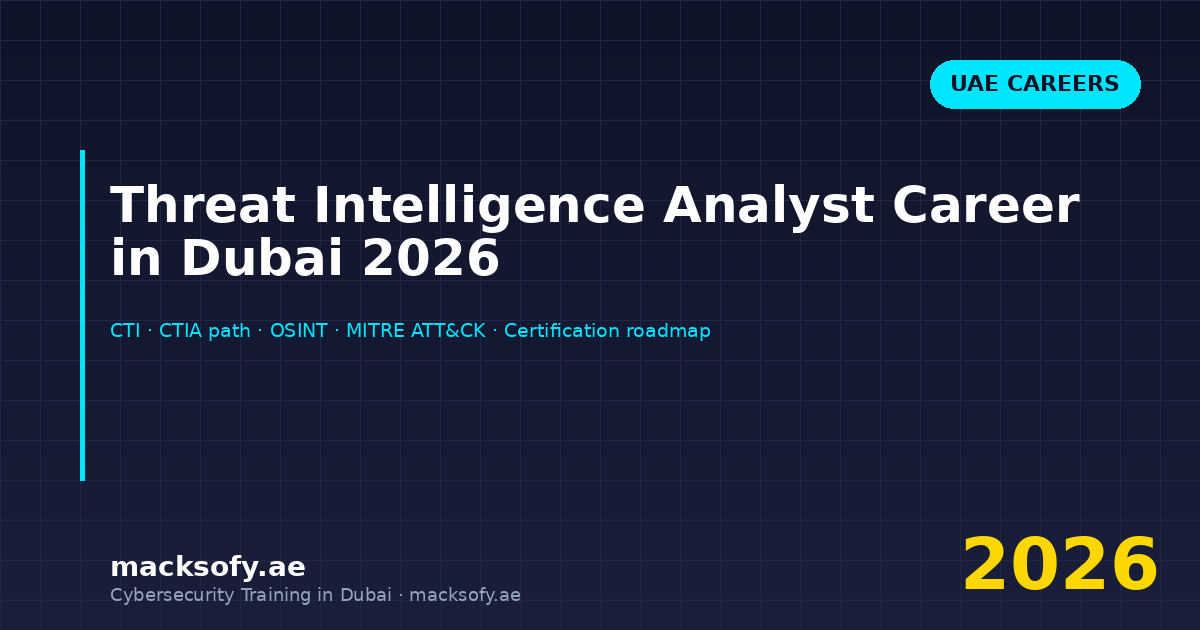 UAE CAREERS

Threat Intelligence Analyst Career in Dubai 2026

CTI · CTIA path · OSINT · MITRE ATT&CK · Certification roadmap

macksofy.ae
Cybersecurity Training in Dubai · macksofy.ae

2026